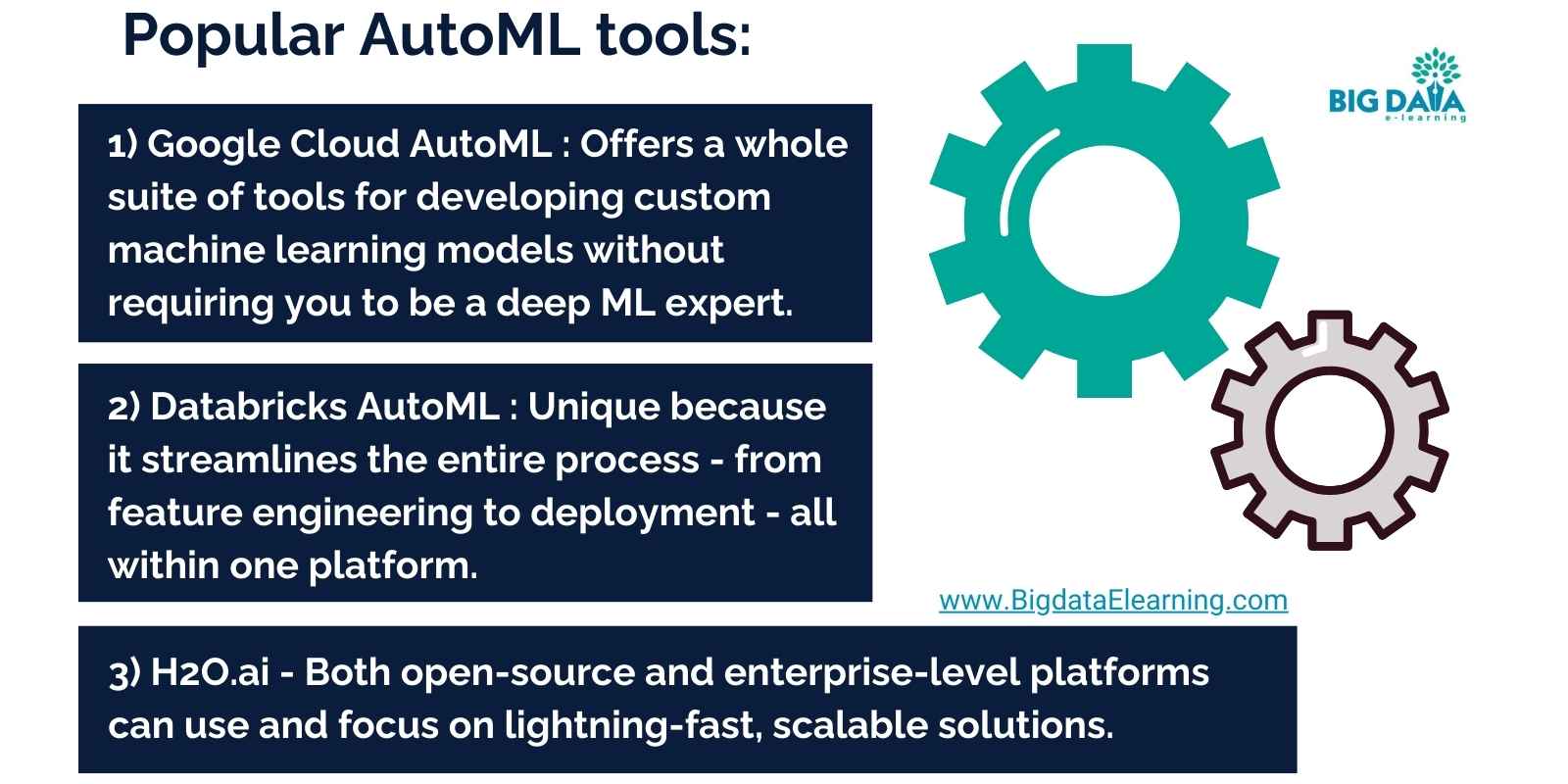 Popular AutoML tools:

BIG DATA
e-learning

1) Google Cloud AutoML : Offers a whole suite of tools for developing custom machine learning models without requiring you to be a deep ML expert.

2) Databricks AutoML : Unique because it streamlines the entire process - from feature engineering to deployment - all within one platform.

www.BigdataElearning.com

3) H2O.ai - Both open-source and enterprise-level platforms can use and focus on lightning-fast, scalable solutions.